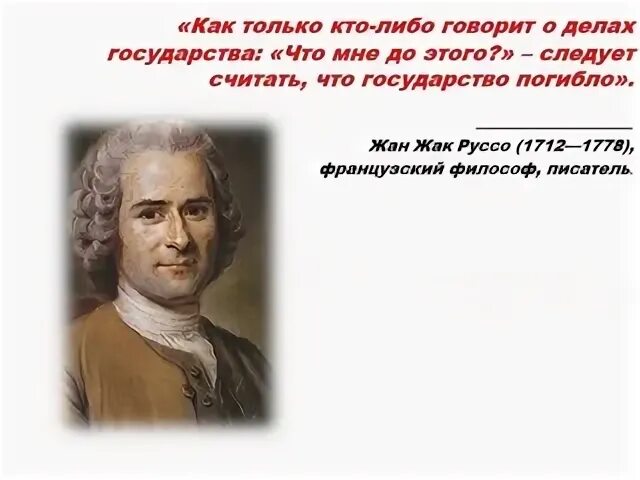 «Как только кто-либо говорит о делах государства: «Что мне до этого?» – следует считать, что государство погибло».

Жан Жак Руссо (1712—1778), французский философ, писатель.